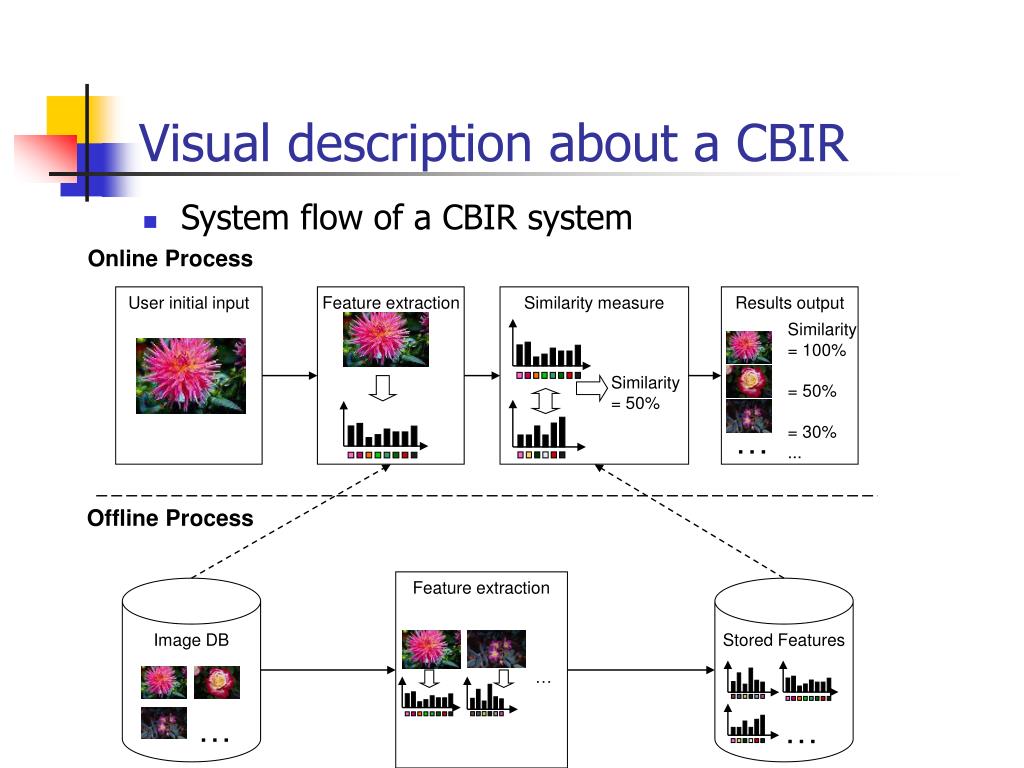 Visual description about a CBIR

System flow of a CBIR system

Online Process

User initial input

Feature extraction

Similarity measure

Similarity = 50%

Results output

Similarity = 100%

= 50%

= 30%

...

...

Offline Process

Image DB

...

Feature extraction

...

Stored Features

...